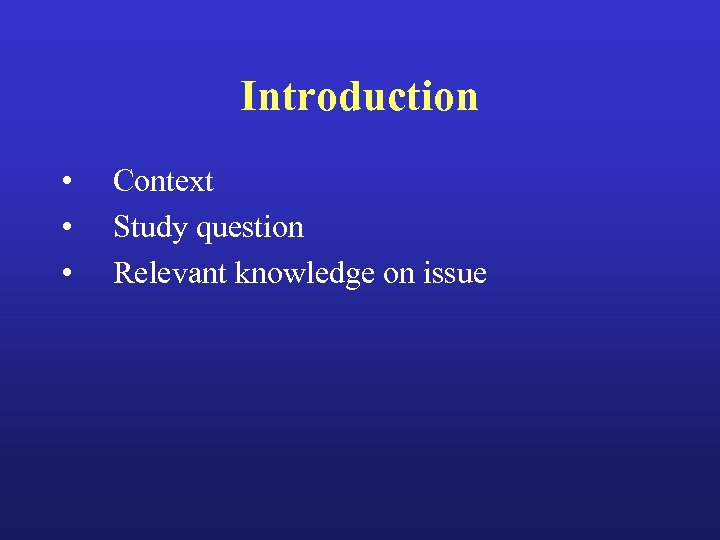 Introduction

• Context
• Study question
• Relevant knowledge on issue